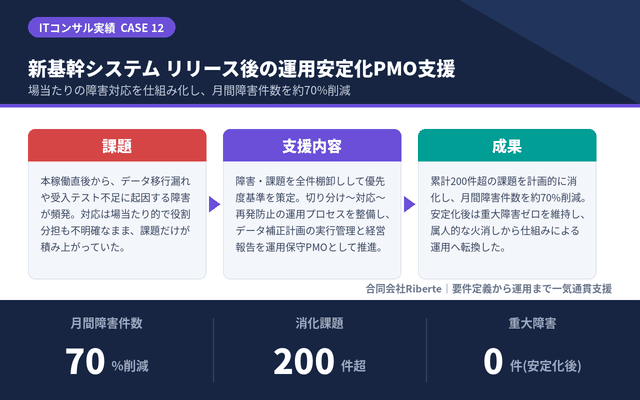 ITコンサル実績 CASE 12

新基幹システム リリース後の運用安定化PMO支援

場当たりの障害対応を仕組み化し、月間障害件数を約70%削減

課題

本稼働直後から、データ移行漏れや受入テスト不足に起因する障害が頻発。対応は場当たり的で役割分担も不明確なまま、課題だけが積み上がっていた。

支援内容

障害・課題を全件棚卸しして優先度基準を策定。切り分け〜対応〜再発防止の運用プロセスを整備し、データ補正計画の実行管理と経営報告を運用保守PMOとして推進。

成果

累計200件超の課題を計画的に消化し、月間障害件数を約70%削減。安定化後は重大障害ゼロを維持し、属人的な火消しから仕組みによる運用へ転換した。

合同会社Riberte | 要件定義から運用まで一気通貫支援

月間障害件数

70 %削減

消化課題

200 件超

重大障害

0 件(安定化後)